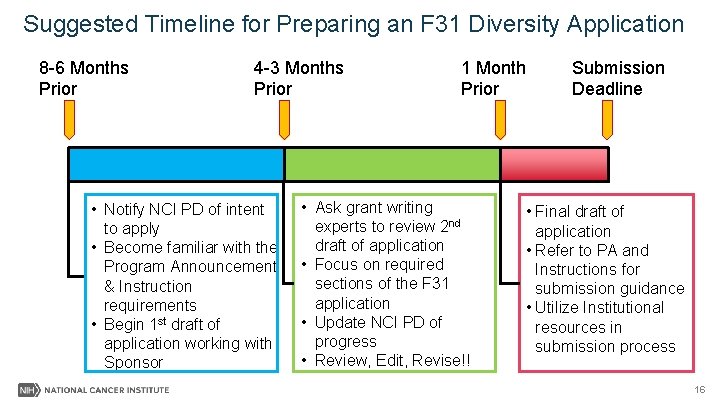 Suggested Timeline for Preparing an F31 Diversity Application

8-6 Months Prior

4-3 Months Prior

1 Month Prior

Submission Deadline

• Notify NCI PD of intent to apply
• Become familiar with the Program Announcement & Instruction requirements
• Begin 1$^{st}$ draft of application working with Sponsor

• Ask grant writing experts to review 2$^{nd}$ draft of application
• Focus on required sections of the F31 application
• Update NCI PD of progress
• Review, Edit, Revise!!

• Final draft of application
• Refer to PA and Instructions for submission guidance
• Utilize Institutional resources in submission process

NIH NATIONAL CANCER INSTITUTE

16